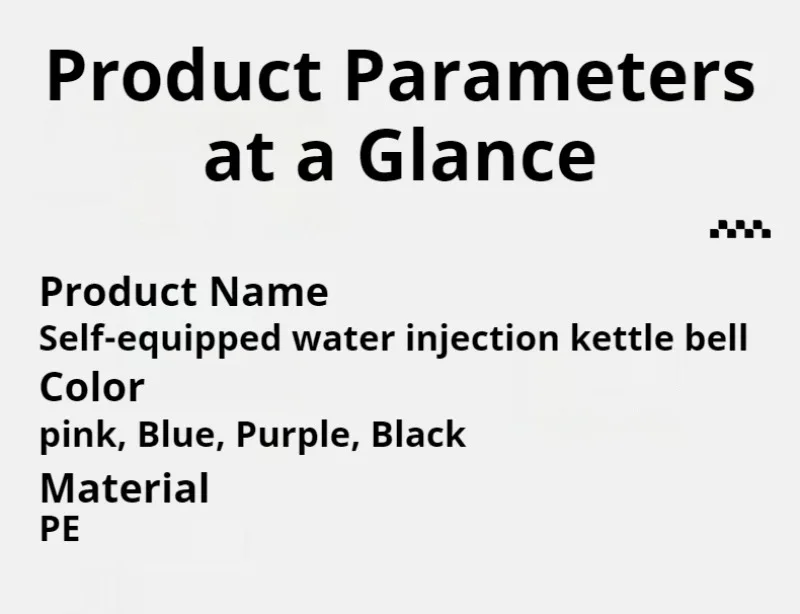 Product Parameters at a Glance

Product Name
Self-equipped water injection kettle bell
Color
pink, Blue, Purple, Black
Material
PE